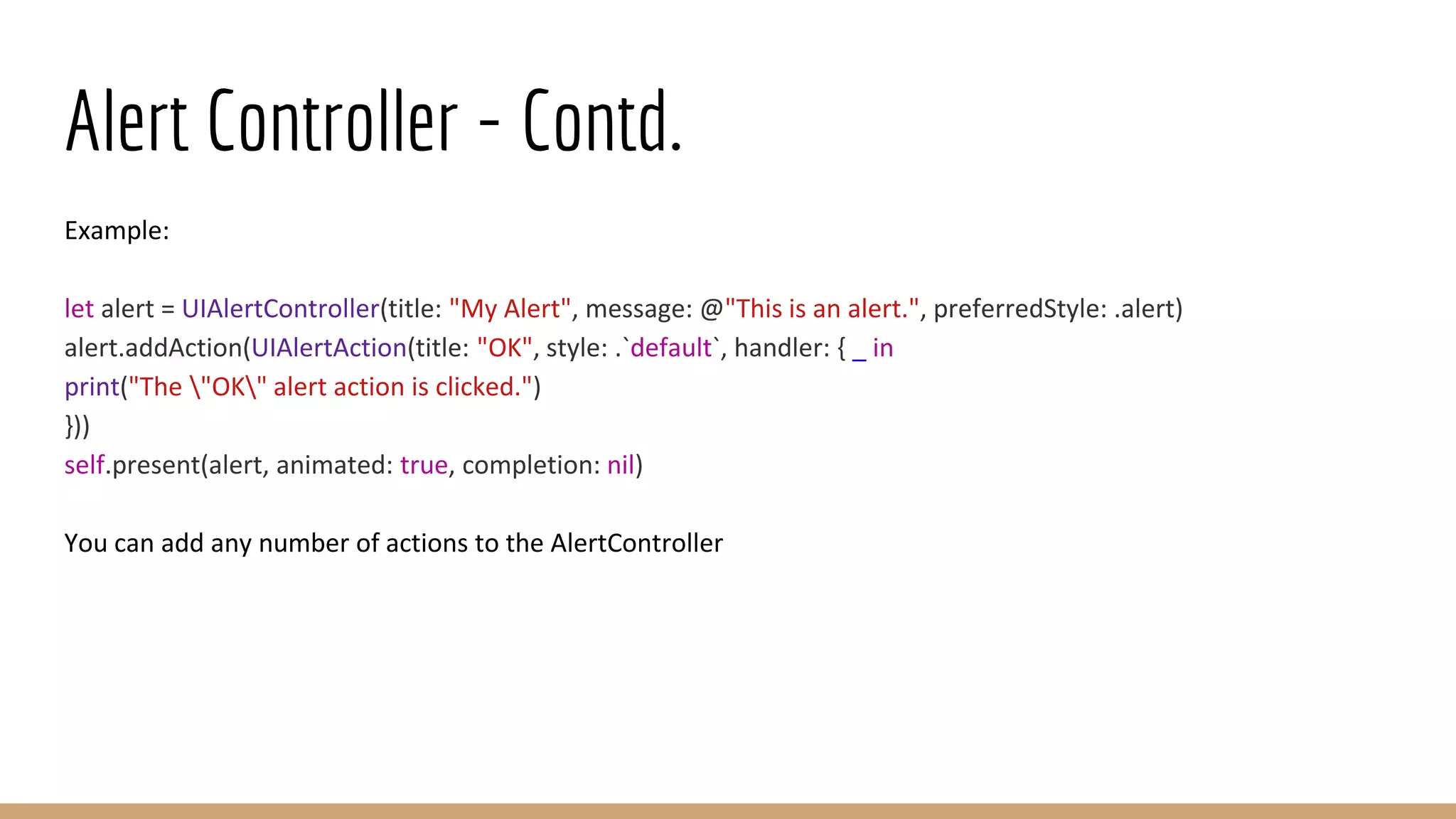 Alert Controller - Contd.

Example:

let alert = UIAlertController(title: "My Alert", message: @"This is an alert.", preferredStyle: .alert)
alert.addAction(UIAlertAction(title: "OK", style: .`default`, handler: { _ in
print("The \"OK\" alert action is clicked.")
}))
self.present(alert, animated: true, completion: nil)

You can add any number of actions to the AlertController